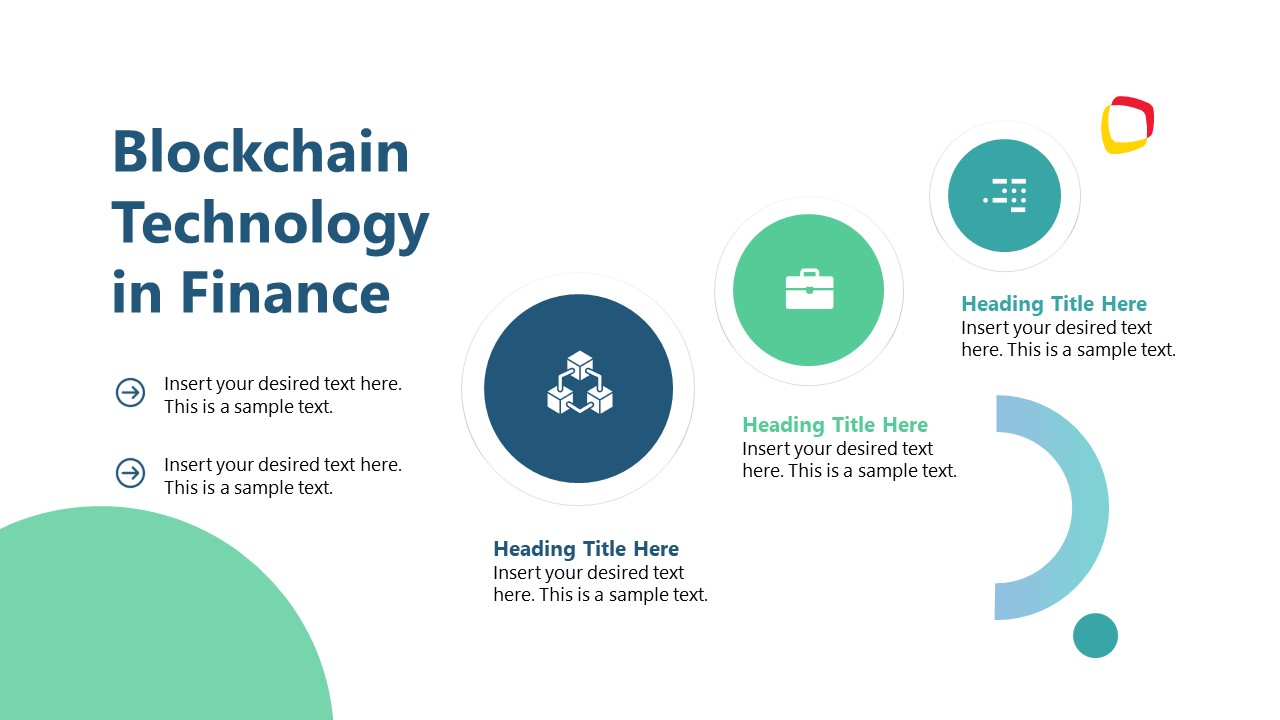 Blockchain Technology in Finance

Insert your desired text here. This is a sample text.

Insert your desired text here. This is a sample text.

Heading Title Here
Insert your desired text here. This is a sample text.

Heading Title Here
Insert your desired text here. This is a sample text.

Heading Title Here
Insert your desired text here. This is a sample text.